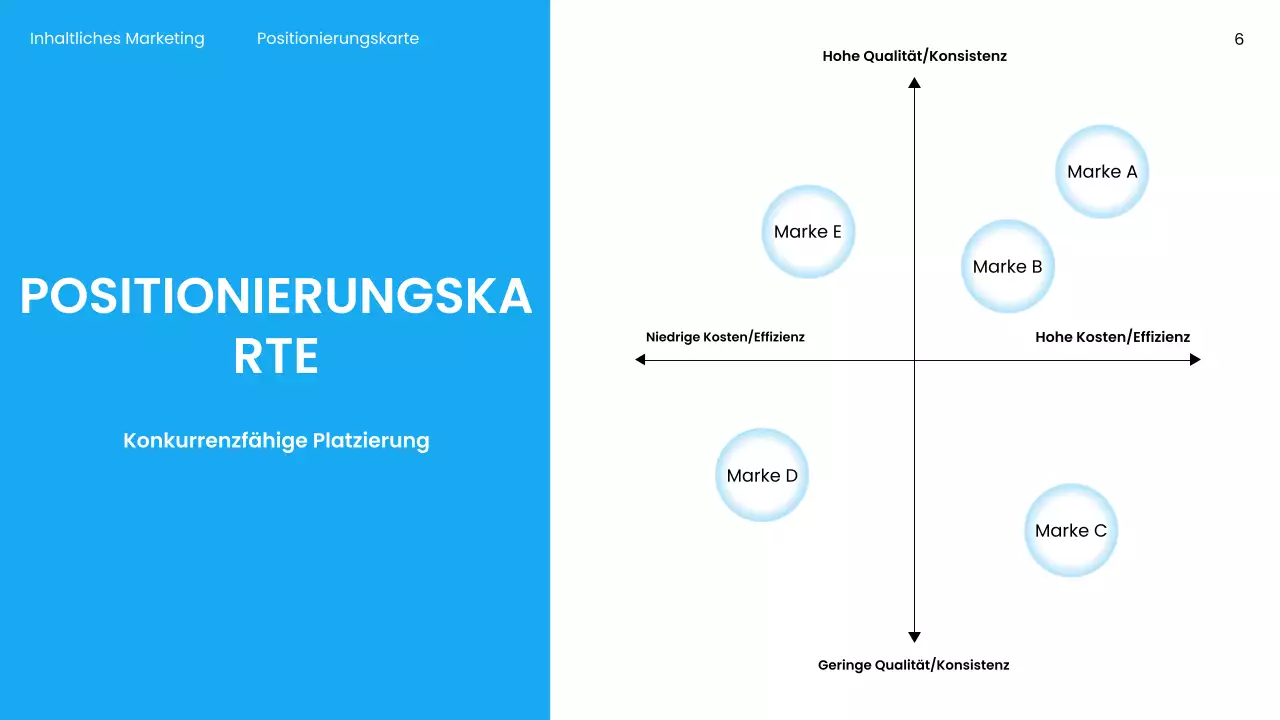 Inhaltliches Marketing Positionierungskarte

6

POSITIONIERUNGSKARTE

Konkurrenzfähige Platzierung

Hohe Qualität/Konsistenz

Marke A

Marke E

Marke B

Niedrige Kosten/Effizienz

Hohe Kosten/Effizienz

Marke D

Marke C

Geringe Qualität/Konsistenz